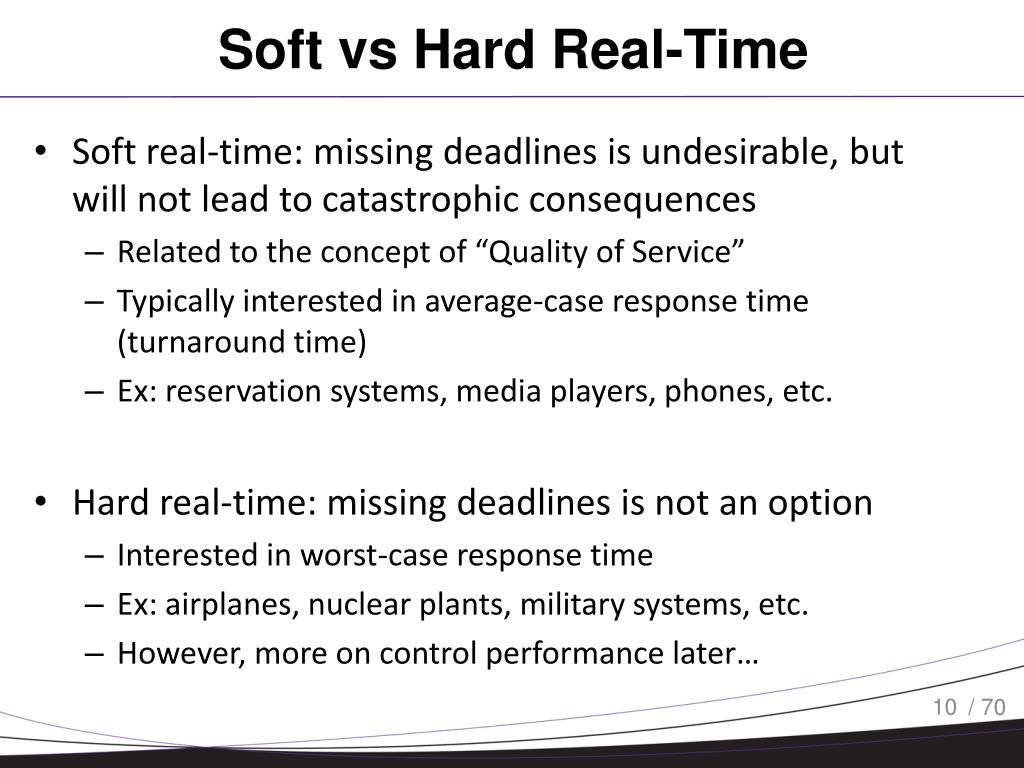 Soft vs Hard Real-Time

• Soft real-time: missing deadlines is undesirable, but will not lead to catastrophic consequences
– Related to the concept of “Quality of Service”
– Typically interested in average-case response time (turnaround time)
– Ex: reservation systems, media players, phones, etc.

• Hard real-time: missing deadlines is not an option
– Interested in worst-case response time
– Ex: airplanes, nuclear plants, military systems, etc.
– However, more on control performance later…

10 / 70